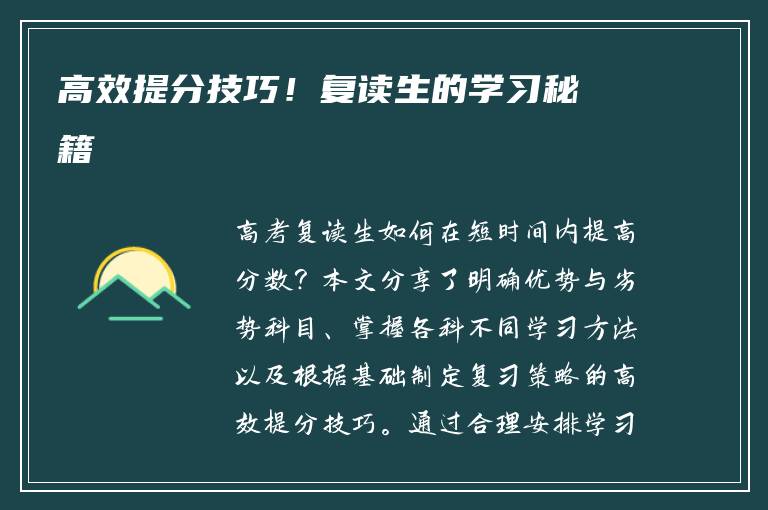 高效提分技巧！复读生的学习秘籍

高考复读生如何在短时间内提高分数？本文分享了明确优势与劣势科目、掌握各科不同学习方法以及根据基础制定复习策略的高效提分技巧。通过合理安排学习